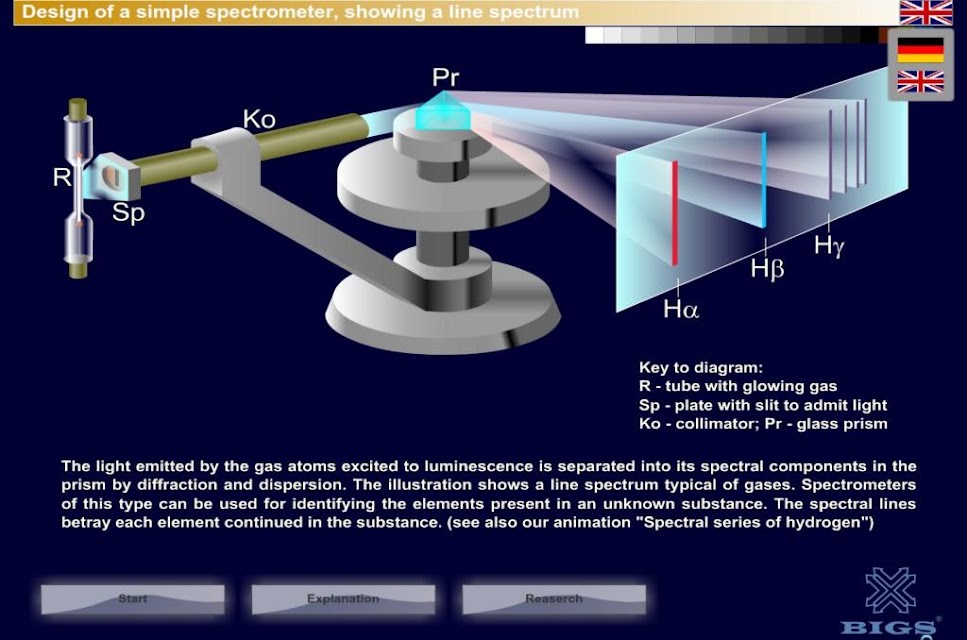 Design of a simple spectrometer, showing a line spectrum

Pr

Ko

R

Sp

Hα

Hβ

Hγ

Key to diagram:
R - tube with glowing gas
Sp - plate with slit to admit light
Ko - collimator; Pr - glass prism

The light emitted by the gas atoms excited to luminescence is separated into its spectral components in the prism by diffraction and dispersion. The illustration shows a line spectrum typical of gases. Spectrometers of this type can be used for identifying the elements present in an unknown substance. The spectral lines betray each element continued in the substance. (see also our animation "Spectral series of hydrogen")

Start

Explanation

Reaserch

BIGS